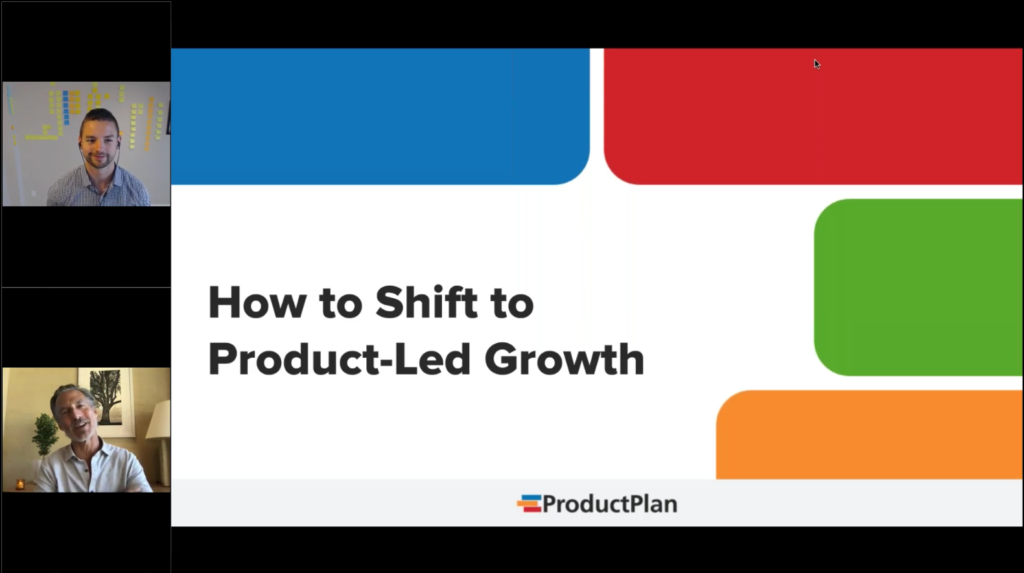 How to Shift to Product-Led Growth

ProductPlan